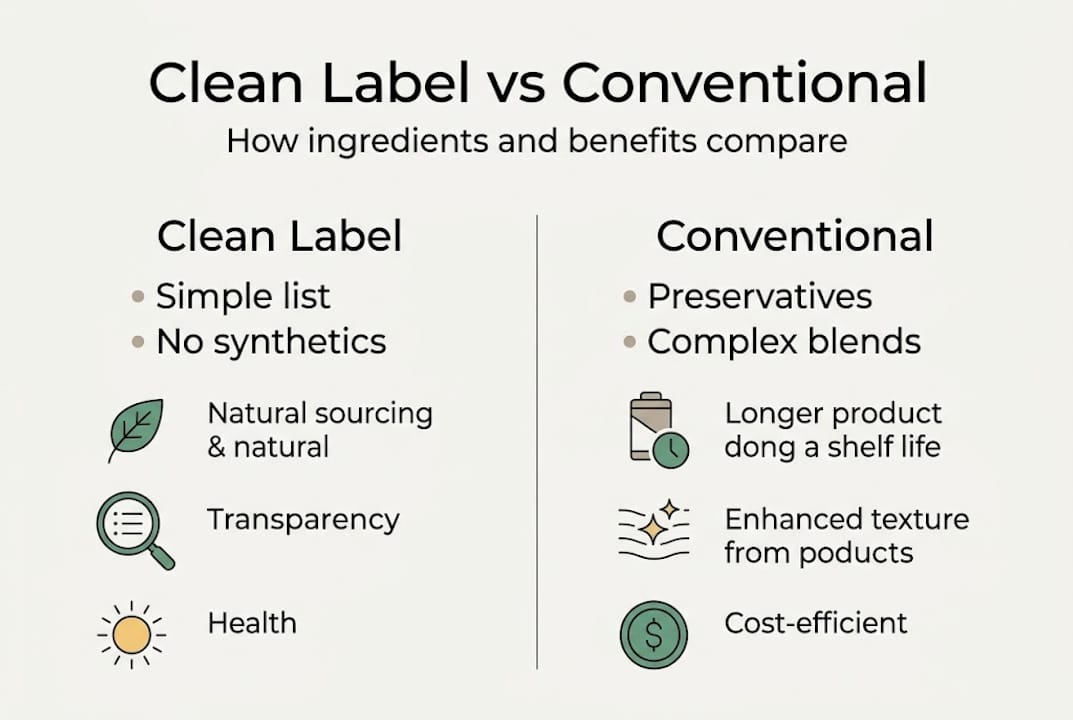 Clean Label vs Conventional
How ingredients and benefits compare

Clean Label
• Simple list
• No synthetics

Natural sourcing & natural

Transparency

Health

Conventional
• Preservatives
• Complex blends

Longer product dong a shelf life

Enhanced texture from poducts

$

Cost-efficient